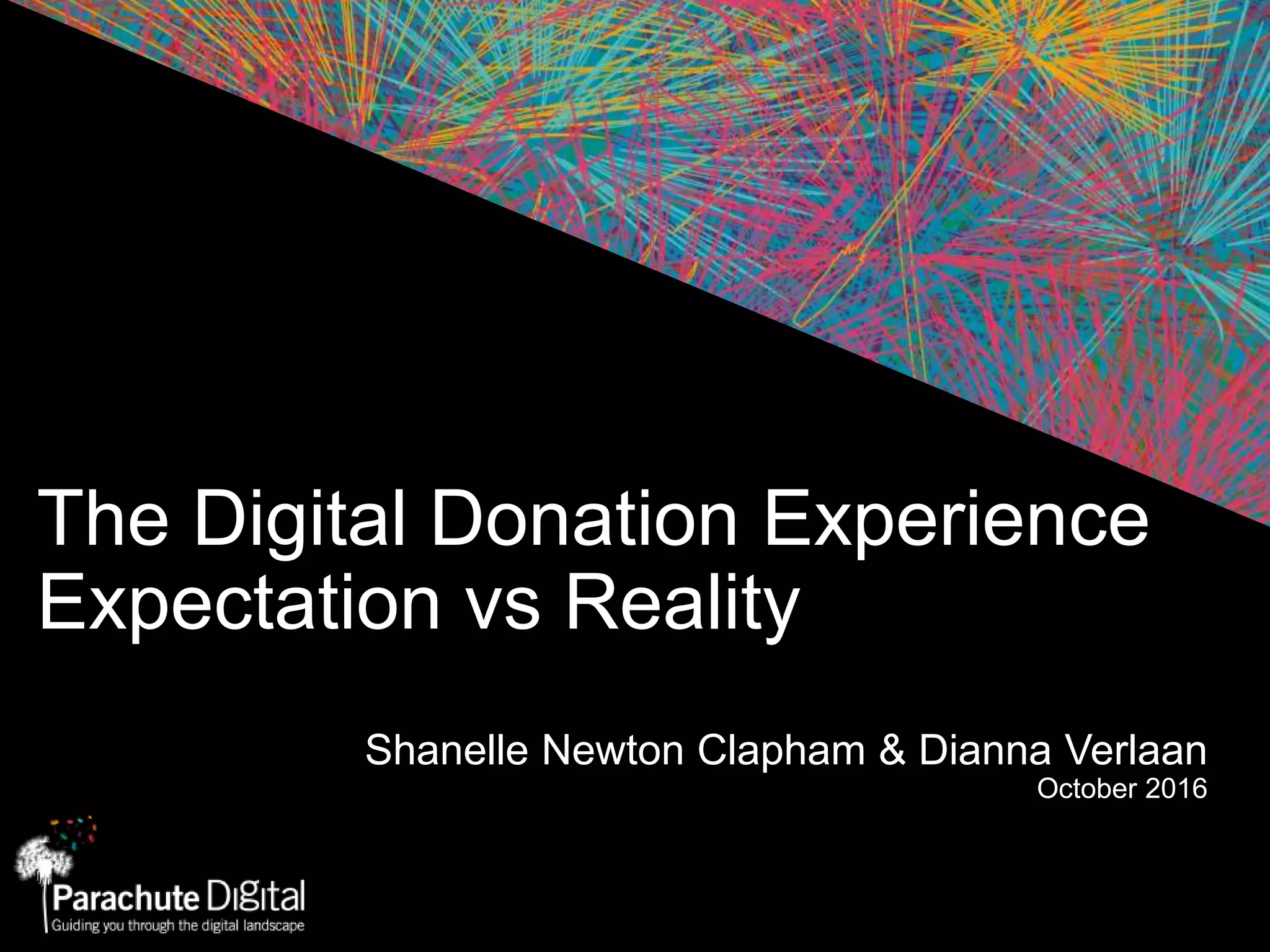 The Digital Donation Experience
Expectation vs Reality

Shanelle Newton Clapham & Dianna Verlaan
October 2016

Parachute Digital
Guiding you through the digital landscape